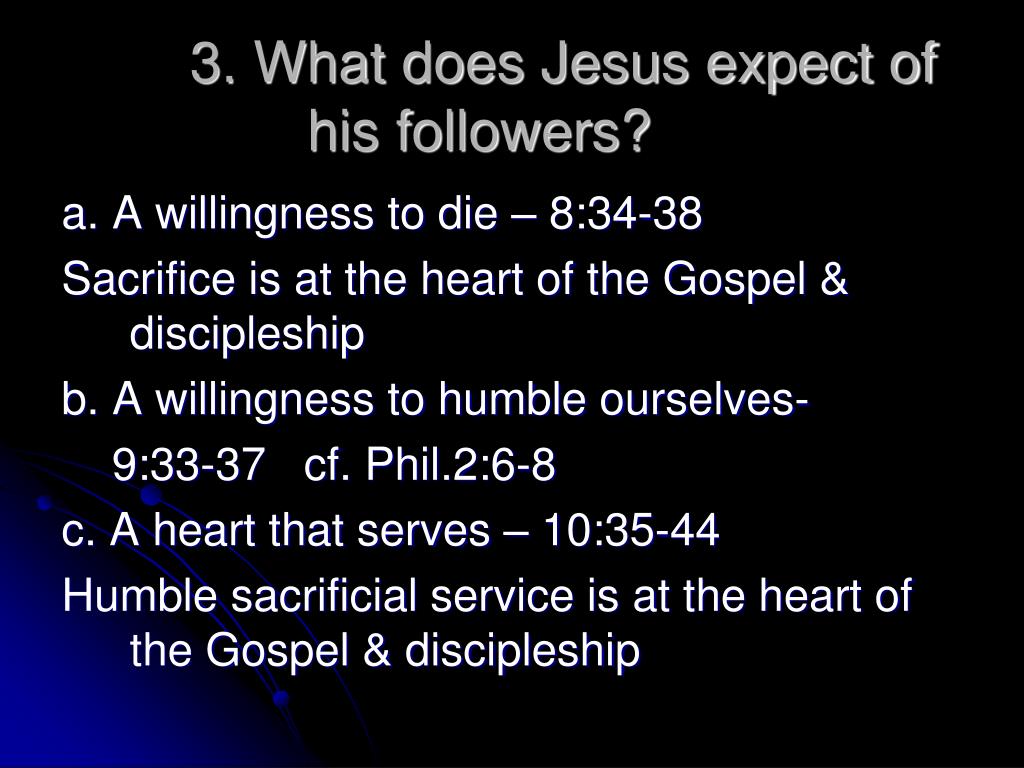 3. What does Jesus expect of his followers?

a. A willingness to die – 8:34-38

Sacrifice is at the heart of the Gospel & discipleship

b. A willingness to humble ourselves-

9:33-37 cf. Phil.2:6-8

c. A heart that serves – 10:35-44

Humble sacrificial service is at the heart of the Gospel & discipleship